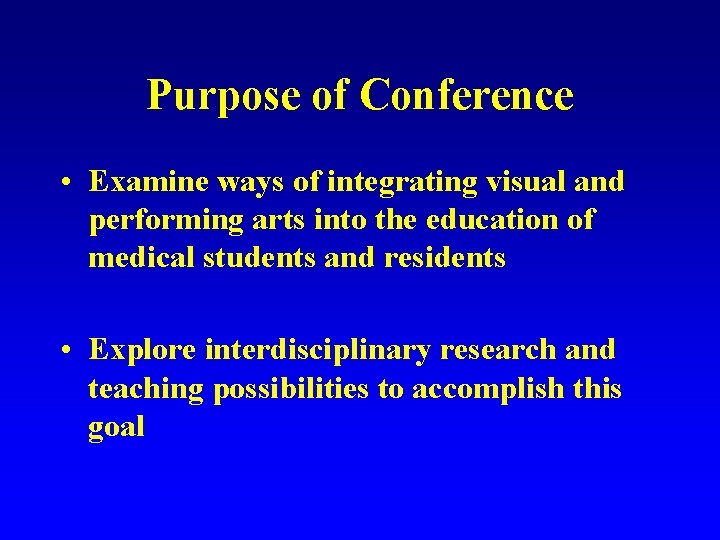 Purpose of Conference

• Examine ways of integrating visual and performing arts into the education of medical students and residents

• Explore interdisciplinary research and teaching possibilities to accomplish this goal